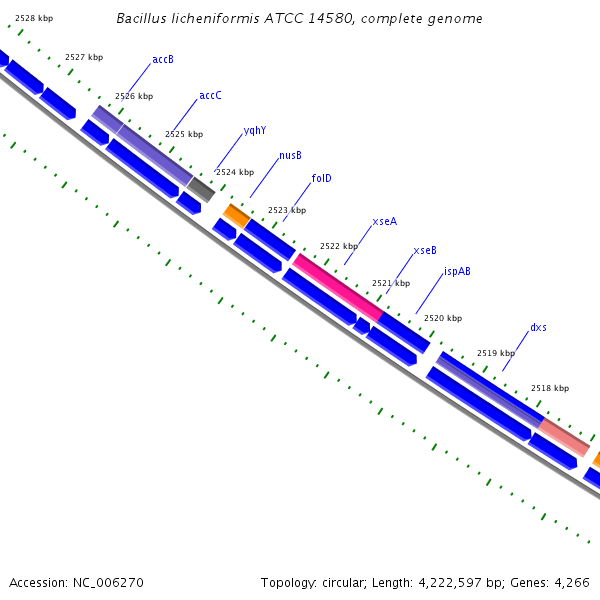 Bacillus licheniformis ATCC 14580, complete genome

2528 kbp
2527 kbp
accB
2526 kbp
accC
2525 kbp
yqhY
2524 kbp
nusB
folD
2523 kbp
xseA
2522 kbp
xseB
2521 kbp
ispAB
2520 kbp
dxs
2519 kbp
2518 kbp

Accession: NC_006270

Topology: circular; Length: 4,222,597 bp; Genes: 4,266